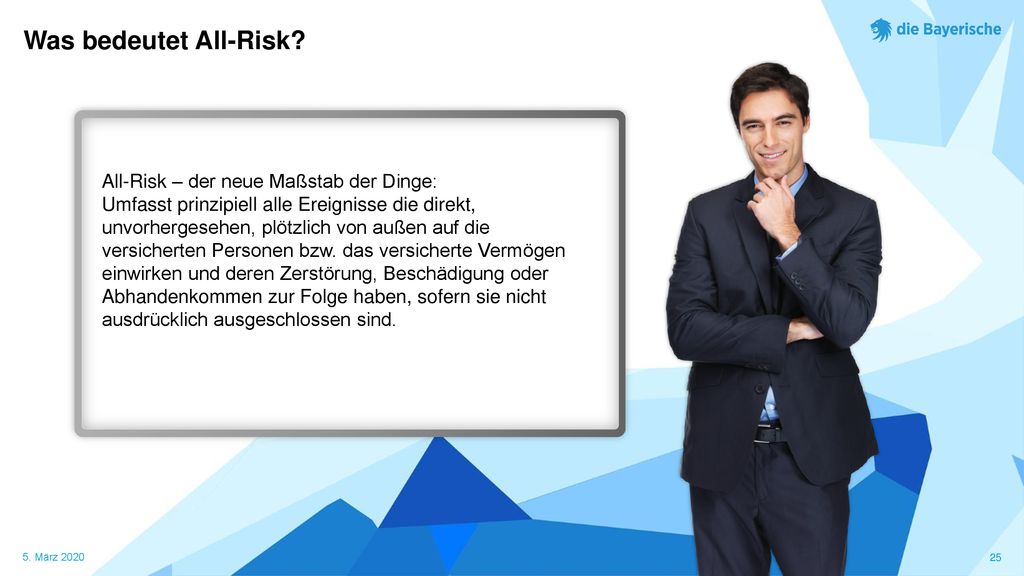 Was bedeutet All-Risk?

die Bayerische

All-Risk – der neue Maßstab der Dinge:
Umfasst prinzipiell alle Ereignisse die direkt, unvorhergesehen, plötzlich von außen auf die versicherten Personen bzw. das versicherte Vermögen einwirken und deren Zerstörung, Beschädigung oder Abhandenkommen zur Folge haben, sofern sie nicht ausdrücklich ausgeschlossen sind.

5. März 2020

25